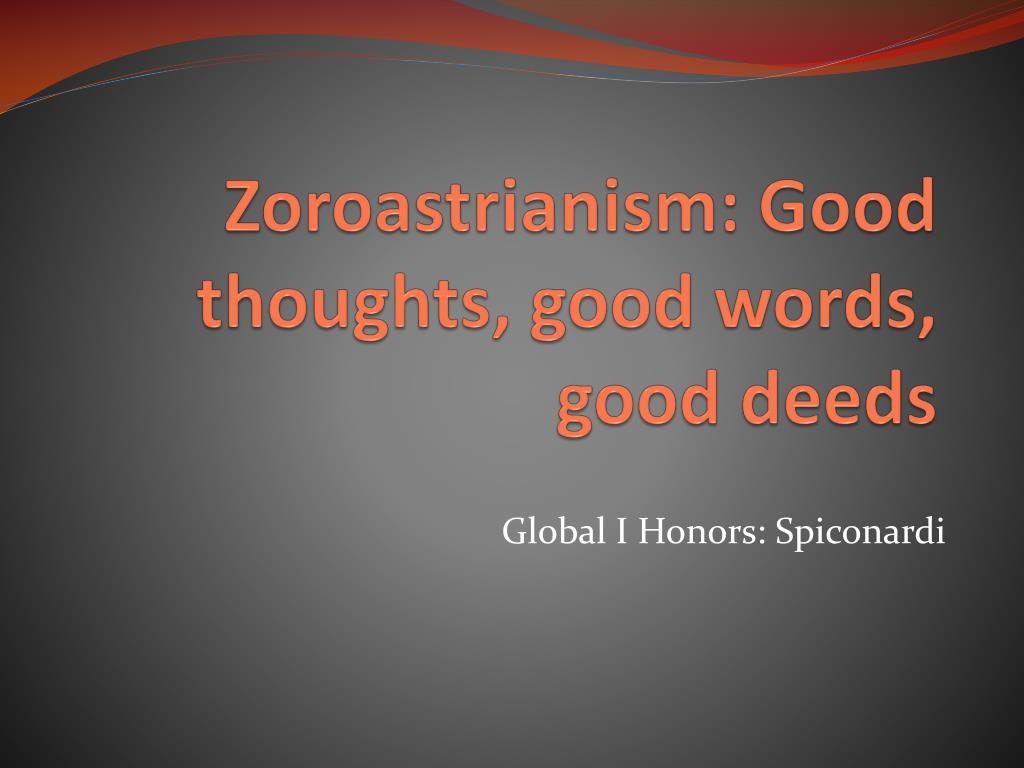 Zoroastrianism: Good thoughts, good words, good deeds

Global I Honors: Spiconardi